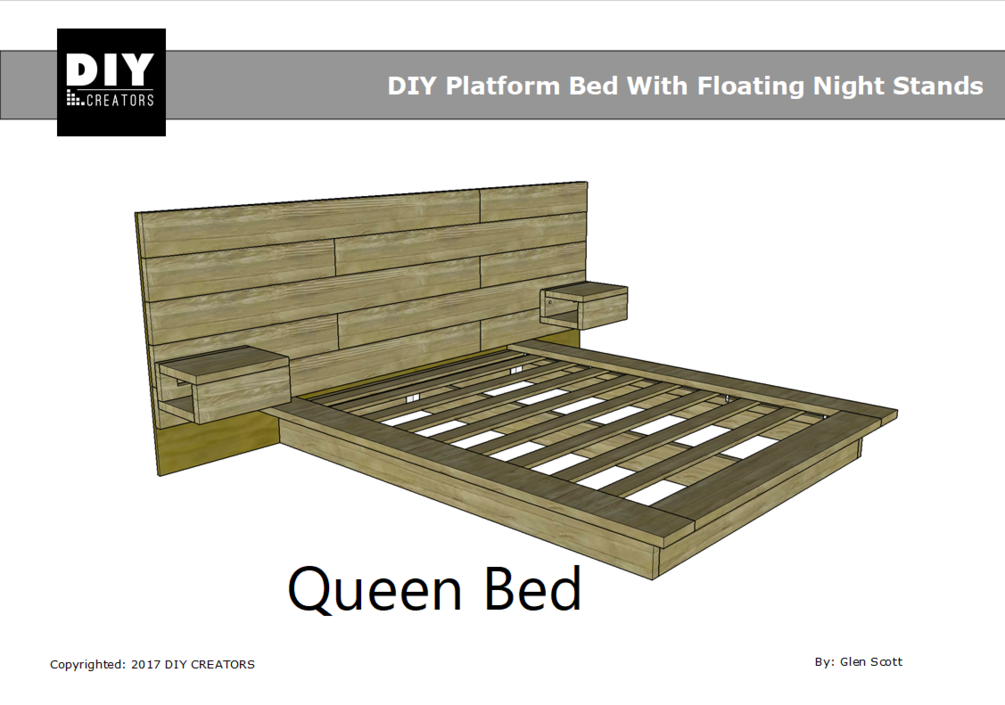 DIY CREATORS

DIY Platform Bed With Floating Night Stands

Queen Bed

Copyrighted: 2017 DIY CREATORS

By: Glen Scott